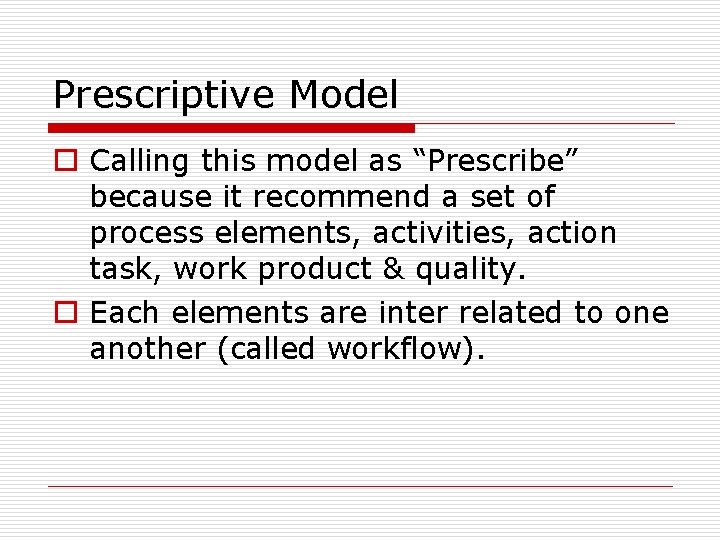 Prescriptive Model

Calling this model as “Prescribe” because it recommend a set of process elements, activities, action task, work product & quality.

Each elements are inter related to one another (called workflow).